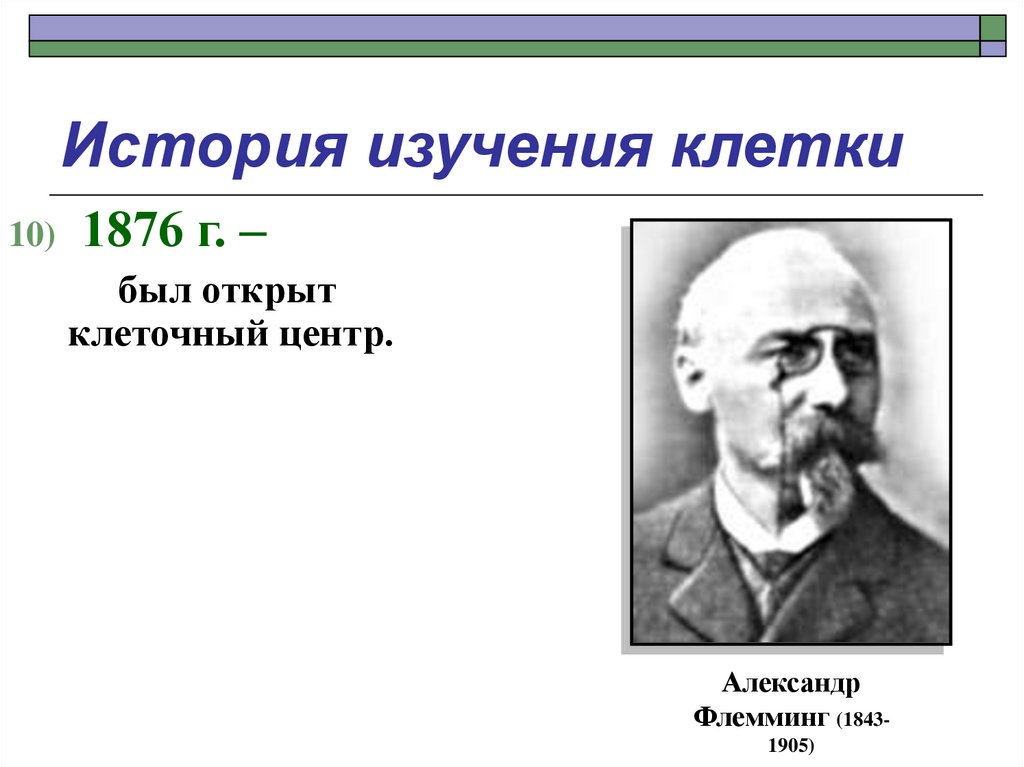 История изучения клетки

10) 1876 г. –

был открыт клеточный центр.

Александр Флемминг (1843-1905)